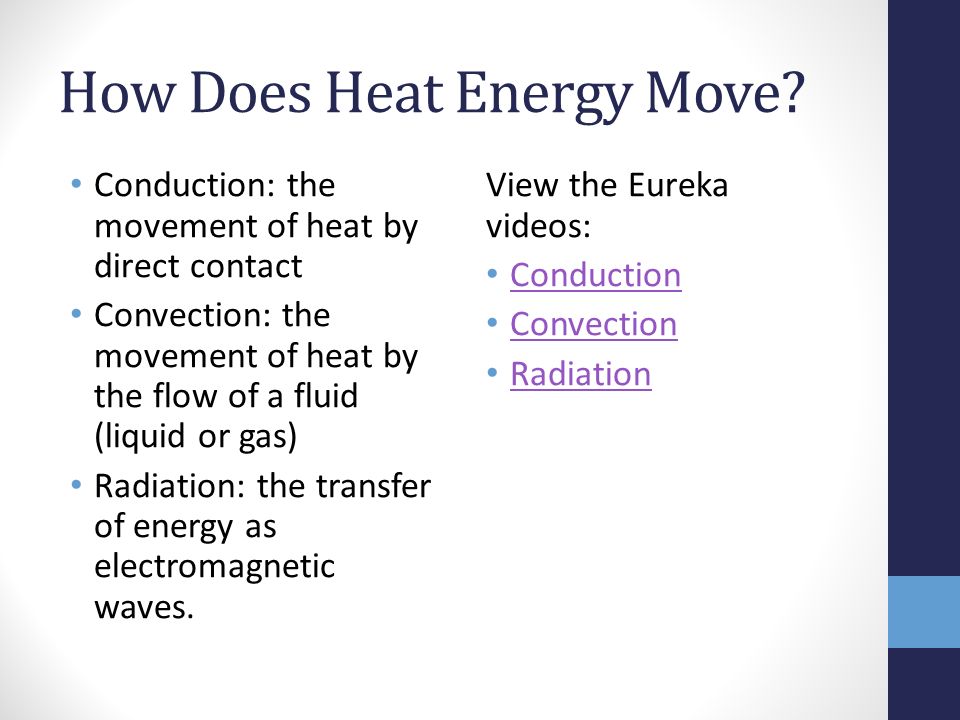 How Does Heat Energy Move?

• Conduction: the movement of heat by direct contact
• Convection: the movement of heat by the flow of a fluid (liquid or gas)
• Radiation: the transfer of energy as electromagnetic waves.

View the Eureka videos:
• Conduction
• Convection
• Radiation